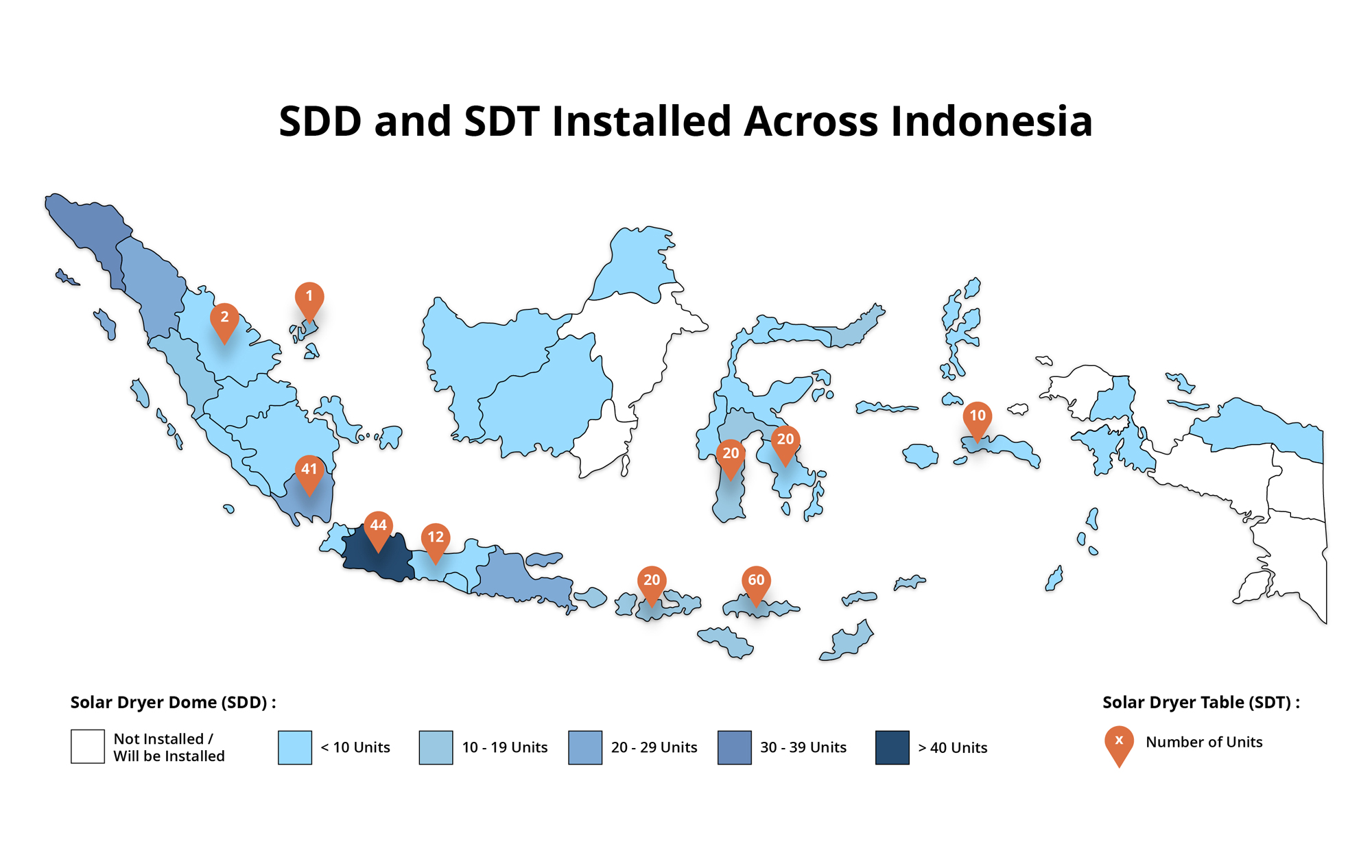 SDD and SDT Installed Across Indonesia

1
2
41
44
12
20
60
20
20
10

Solar Dryer Dome (SDD) :

Not Installed / Will be Installed
< 10 Units
10 - 19 Units
20 - 29 Units
30 - 39 Units
> 40 Units

Solar Dryer Table (SDT) :

x Number of Units